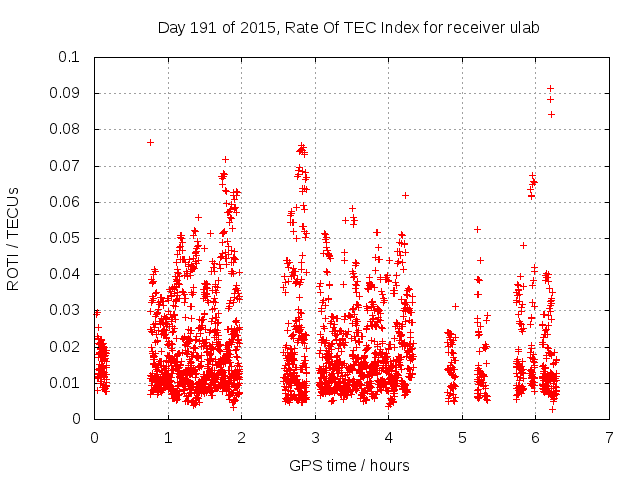 Day 191 of 2015, Rate Of TEC Index for receiver ulab

ROTI / TECUs

0.1
0.09
0.08
0.07
0.06
0.05
0.04
0.03
0.02
0.01
0

0
1
2
3
4
5
6
7

GPS time / hours